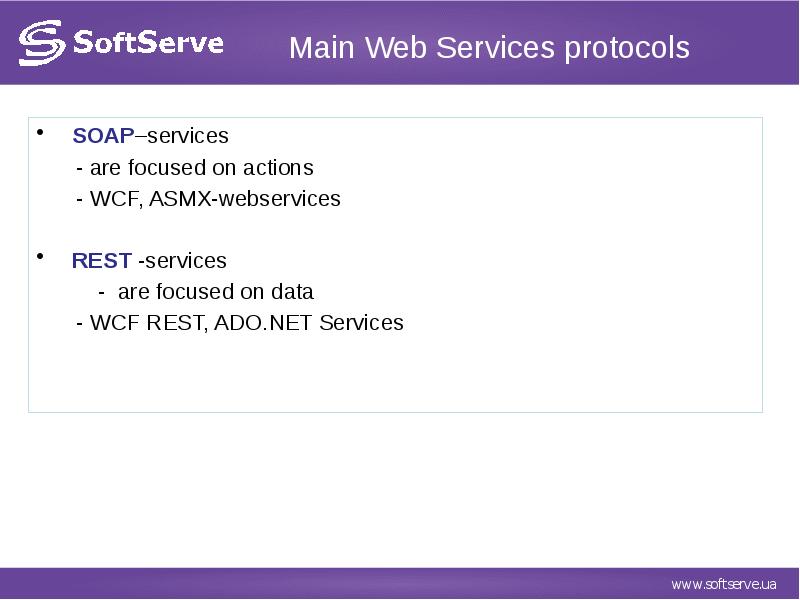 SoftServe

Main Web Services protocols

• SOAP–services
- are focused on actions
- WCF, ASMX-webservices

• REST -services
- are focused on data
- WCF REST, ADO.NET Services

www.softserve.ua